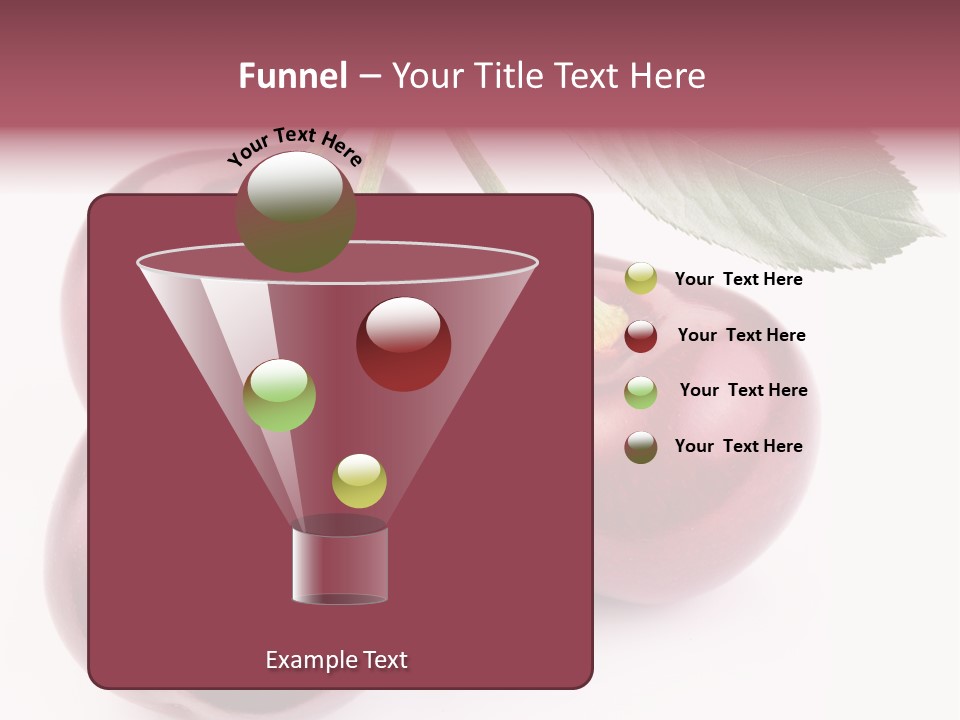 Funnel – Your Title Text Here

Your Text Here

Your Text Here

Your Text Here

Your Text Here

Your Text Here

Example Text